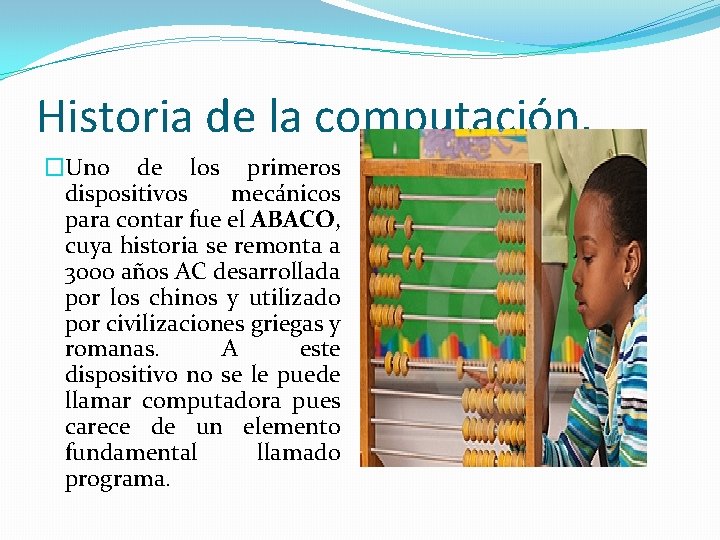 Historia de la computación.

Uno de los primeros dispositivos mecánicos para contar fue el ABACO, cuya historia se remonta a 3000 años AC desarrollada por los chinos y utilizado por civilizaciones griegas y romanas. A este dispositivo no se le puede llamar computadora pues carece de un elemento fundamental llamado programa.